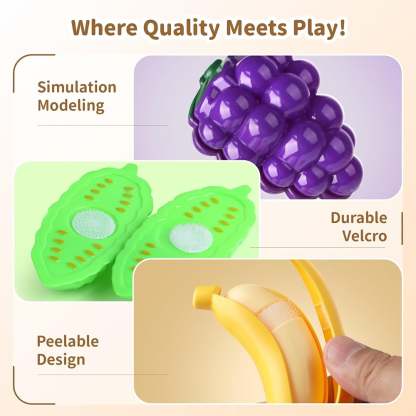 Where Quality Meets Play!

Simulation Modeling

Durable Velcro

Peelable Design